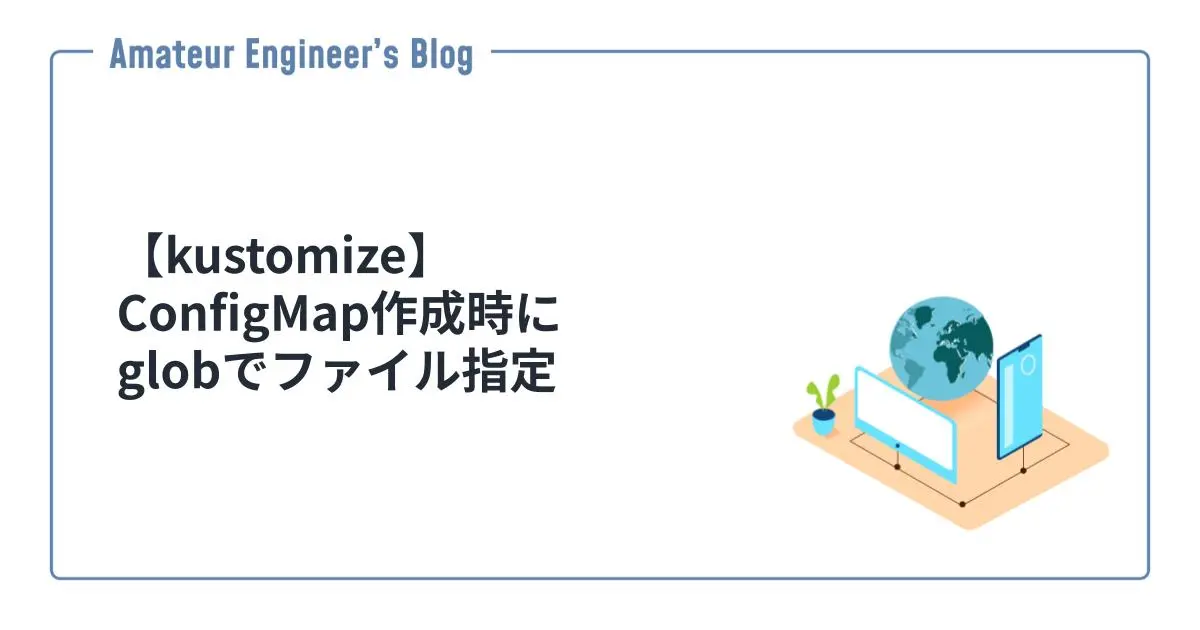 Amateur Engineer's Blog

【kustomize】ConfigMap作成時にglobでファイル指定